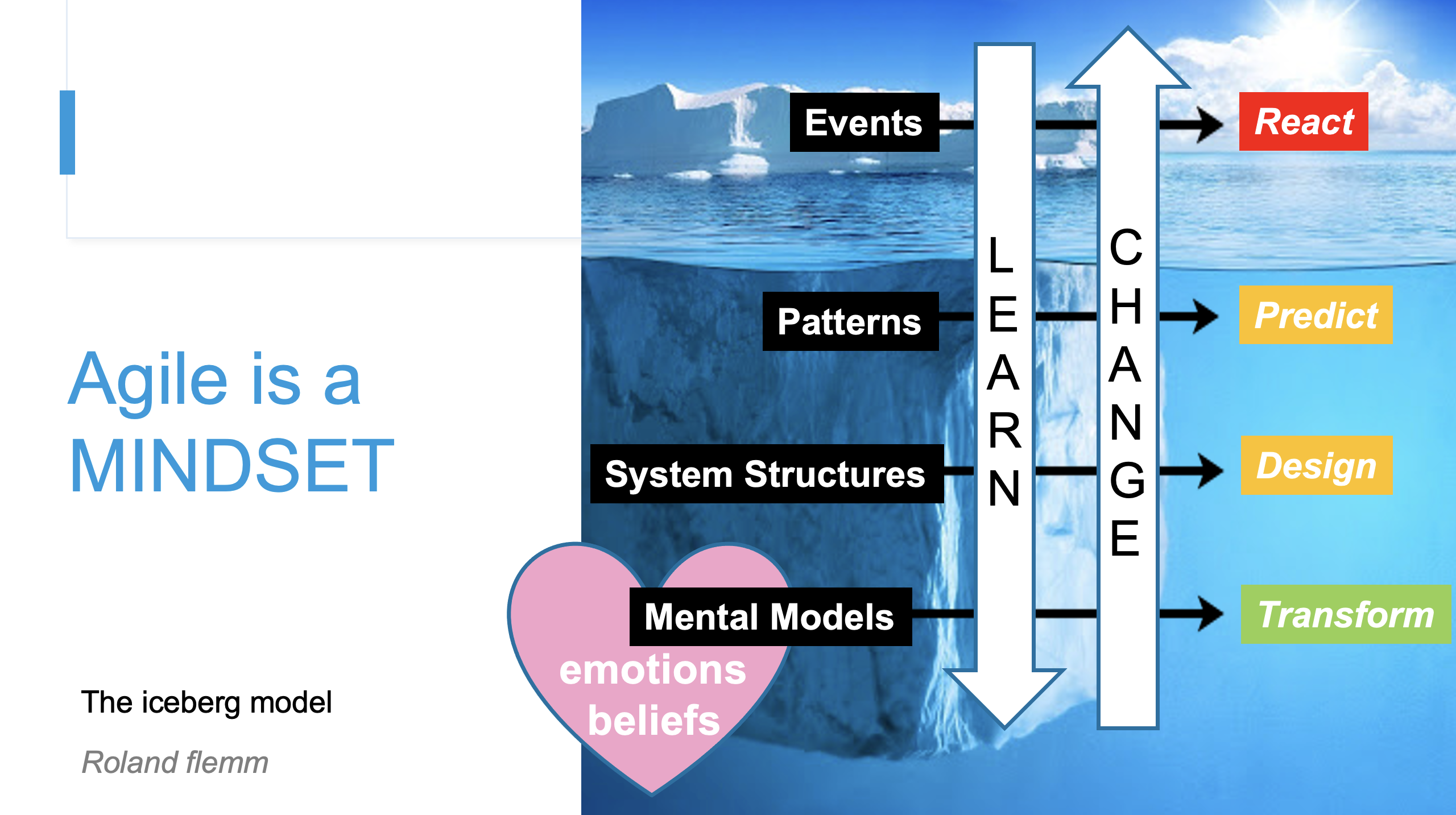 Agile is a MINDSET

The iceberg model

Roland flemm

Events

Patterns

System Structures

Mental Models

emotions beliefs

LEARN

CHANGE

React

Predict

Design

Transform